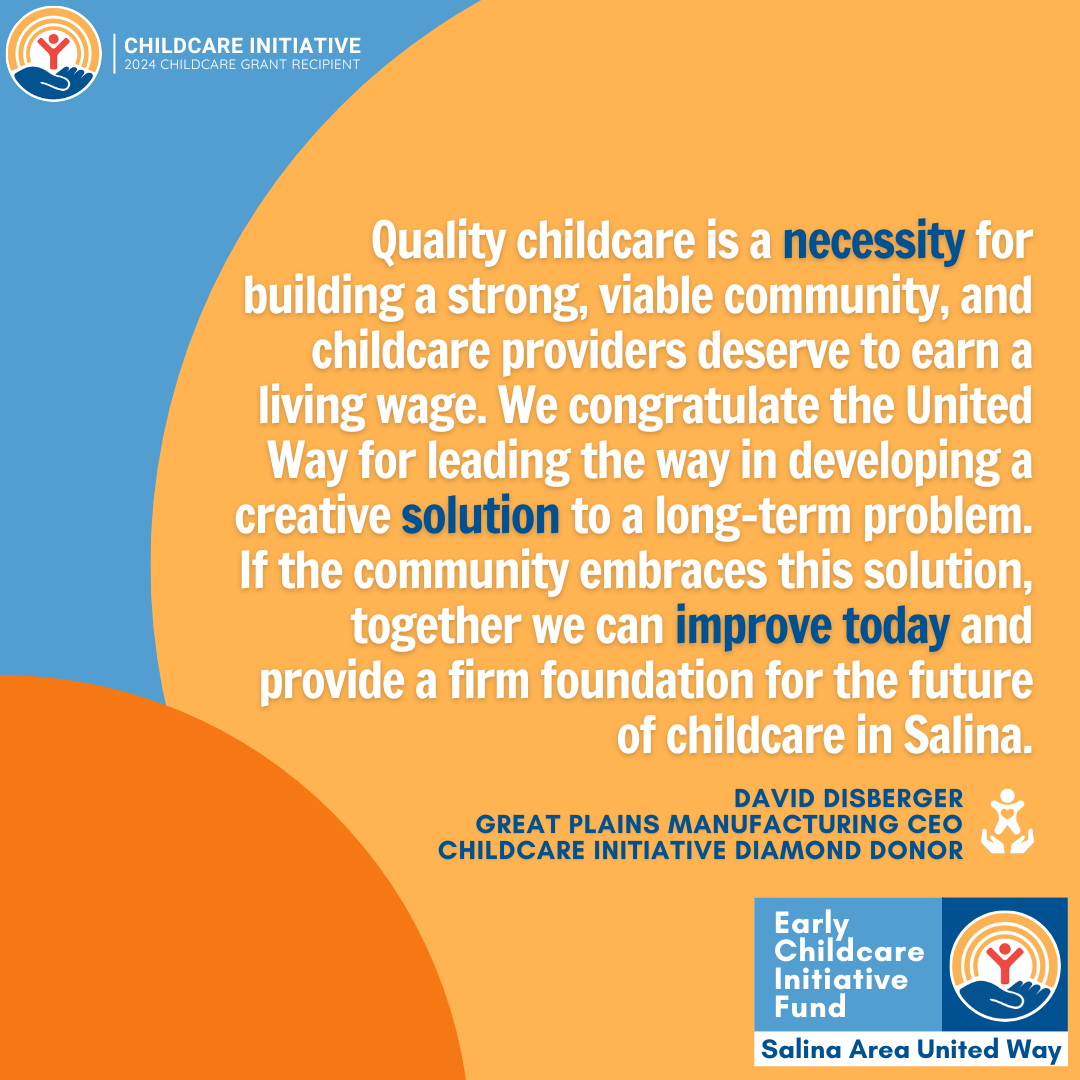 CHILDCARE INITIATIVE
2024 CHILDCARE GRANT RECIPIENT

Quality childcare is a necessity for building a strong, viable community, and childcare providers deserve to earn a living wage. We congratulate the United Way for leading the way in developing a creative solution to a long-term problem. If the community embraces this solution, together we can improve today and provide a firm foundation for the future of childcare in Salina.

DAVID DISBERGER
GREAT PLAINS MANUFACTURING CEO
CHILDCARE INITIATIVE DIAMOND DONOR

Early Childcare Initiative Fund
Salina Area United Way